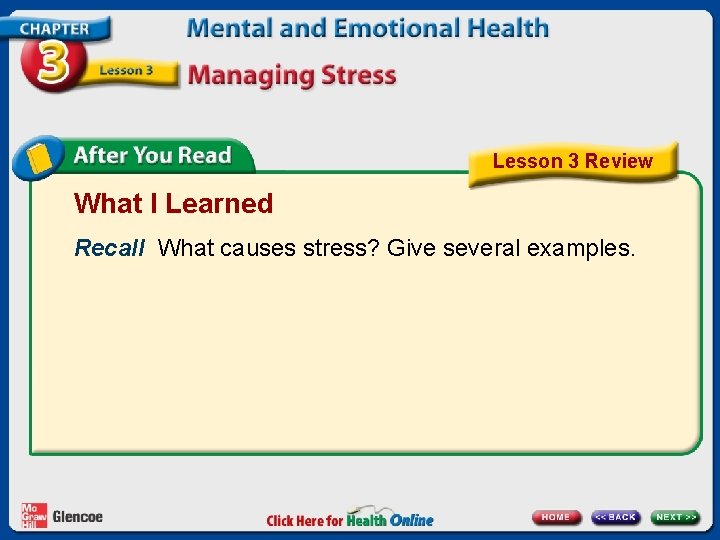 CHAPTER 3

Lesson 3

Mental and Emotional Health

Managing Stress

After You Read

Lesson 3 Review

What I Learned

Recall What causes stress? Give several examples.

Mc Graw Hill Glencoe

Click Here for Health Online

HOME

<< BACK

NEXT >>